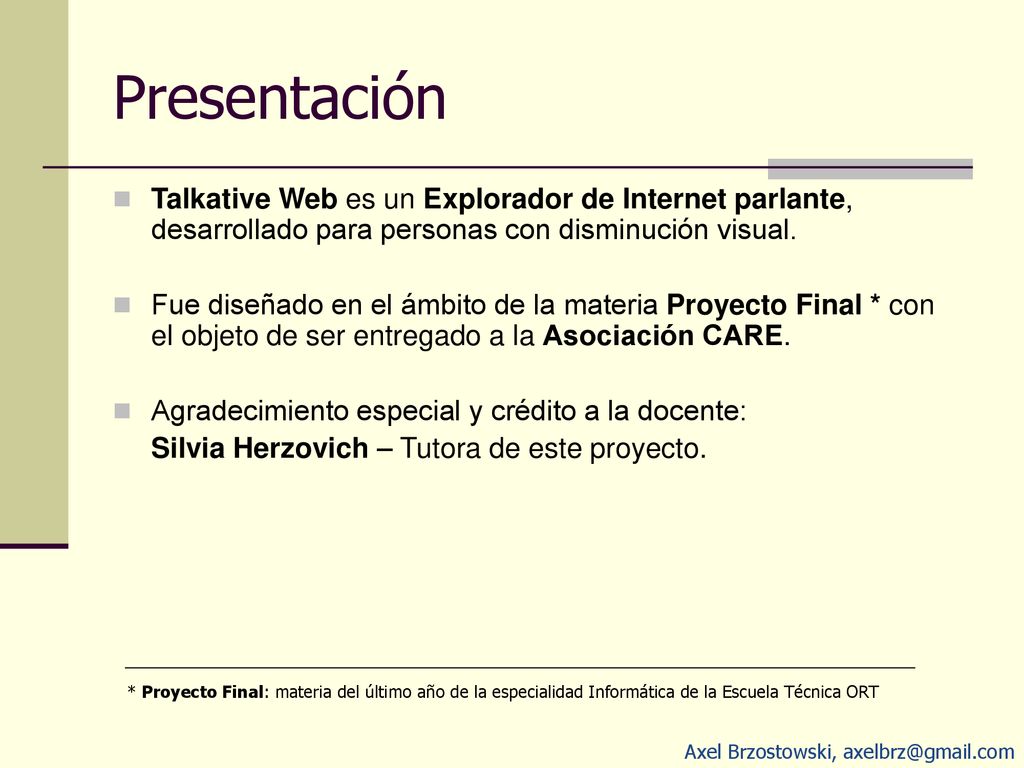 Presentación

Talkative Web es un Explorador de Internet parlante, desarrollado para personas con disminución visual.

Fue diseñado en el ámbito de la materia Proyecto Final * con el objeto de ser entregado a la Asociación CARE.

Agradecimiento especial y crédito a la docente:
Silvia Herzovich – Tutora de este proyecto.

* Proyecto Final: materia del último año de la especialidad Informática de la Escuela Técnica ORT

Axel Brzostowski, axelbrz@gmail.com